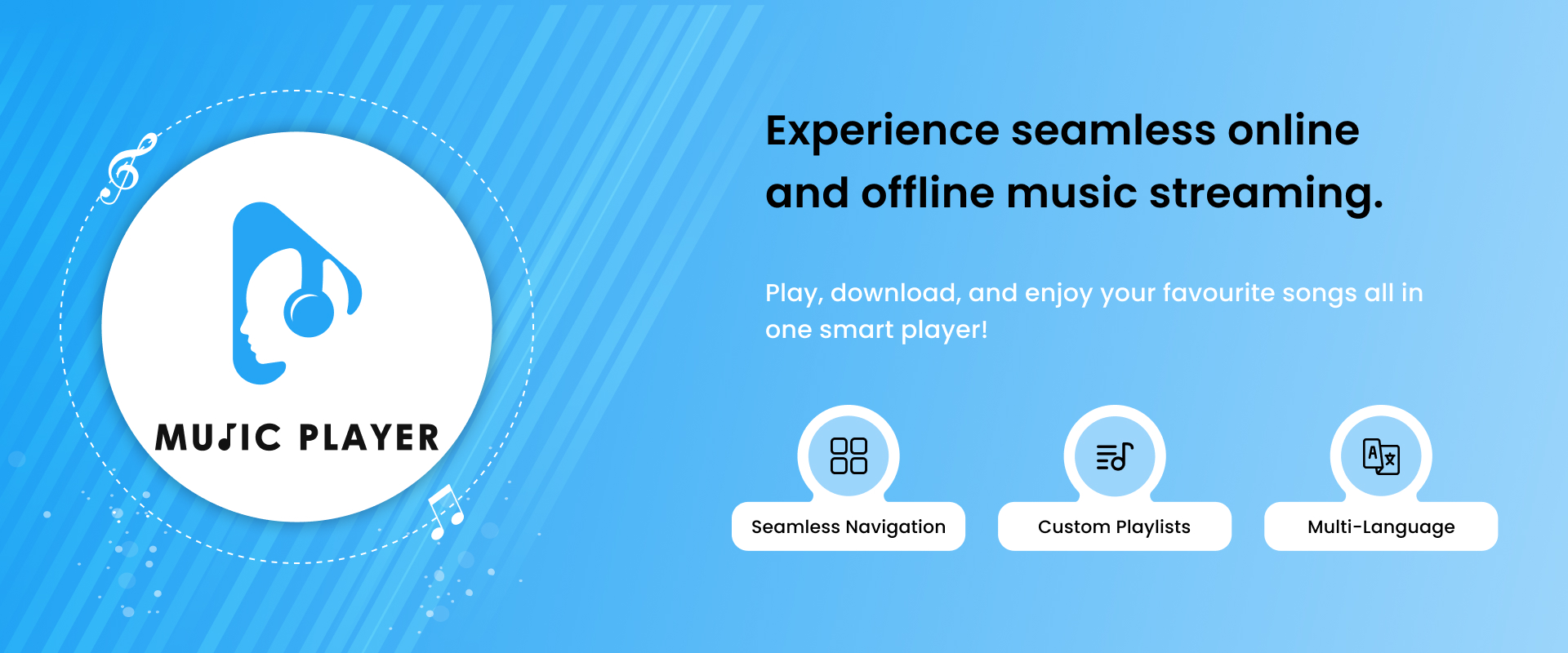 MUSIC PLAYER

Experience seamless online and offline music streaming.

Play, download, and enjoy your favourite songs all in one smart player!

Seamless Navigation

Custom Playlists

Multi-Language